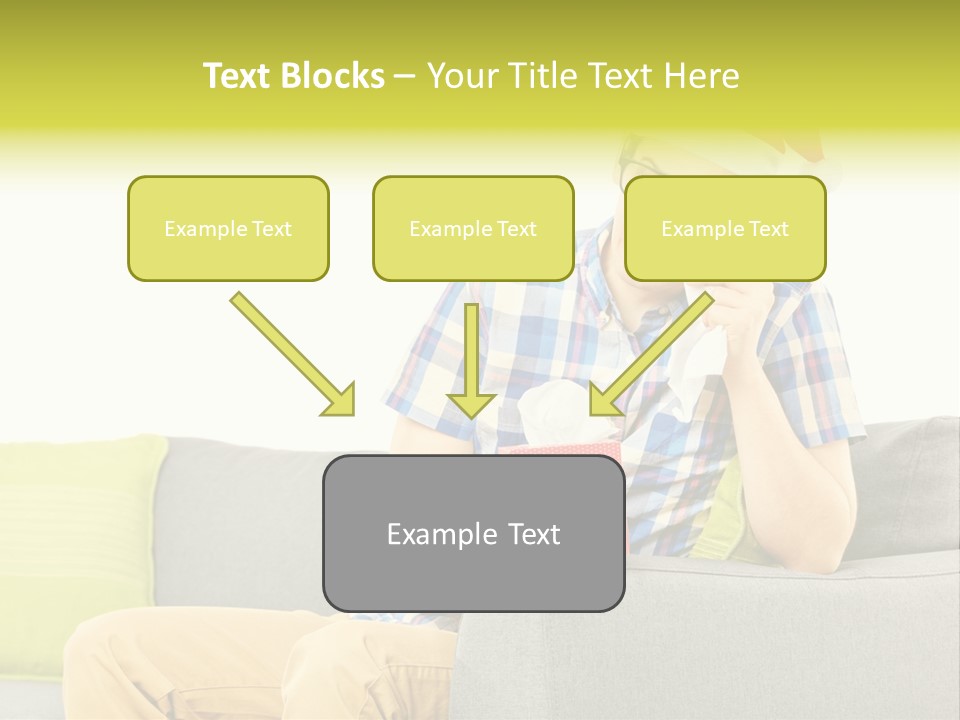 Text Blocks – Your Title Text Here

Example Text

Example Text

Example Text

Example Text